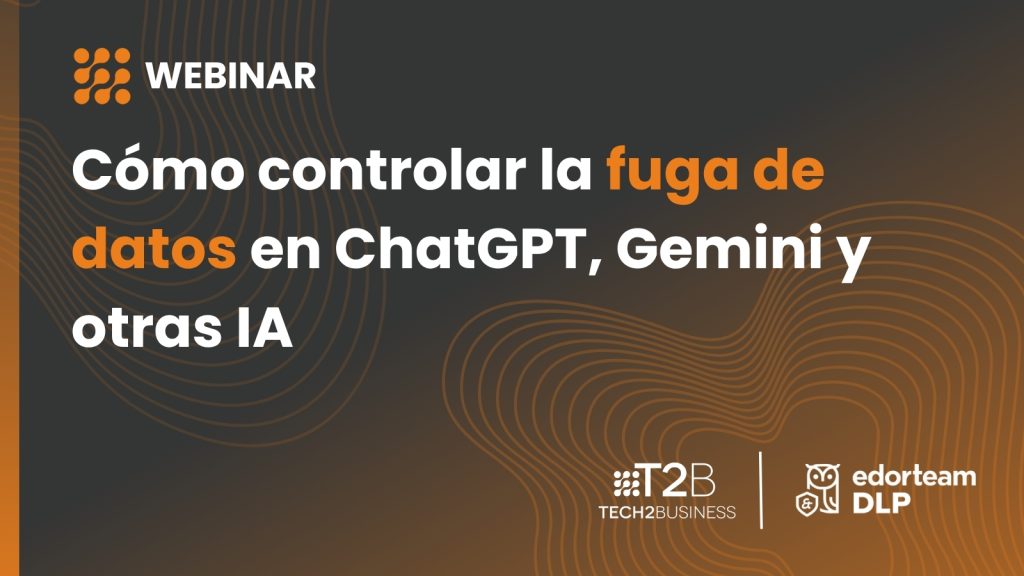 WEBINAR

Cómo controlar la fuga de datos en ChatGPT, Gemini y otras IA

T2B
TECH2BUSINESS

edorteam
DLP